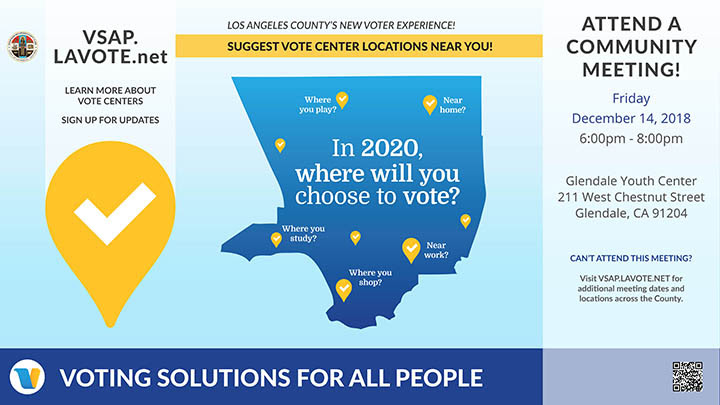 VSAP.
LAVOTE.net

LEARN MORE ABOUT VOTE CENTERS

SIGN UP FOR UPDATES

LOS ANGELES COUNTY'S NEW VOTER EXPERIENCE!

SUGGEST VOTE CENTER LOCATIONS NEAR YOU!

Where you play?

Near home?

In 2020, where will you choose to vote?

Where you study?

Near work?

Where you shop?

ATTEND A COMMUNITY MEETING!

Friday
December 14, 2018
6:00pm - 8:00pm

Glendale Youth Center
211 West Chestnut Street
Glendale, CA 91204

CAN'T ATTEND THIS MEETING?

Visit VSAP.LAVOTE.NET for additional meeting dates and locations across the County.

VOTING SOLUTIONS FOR ALL PEOPLE